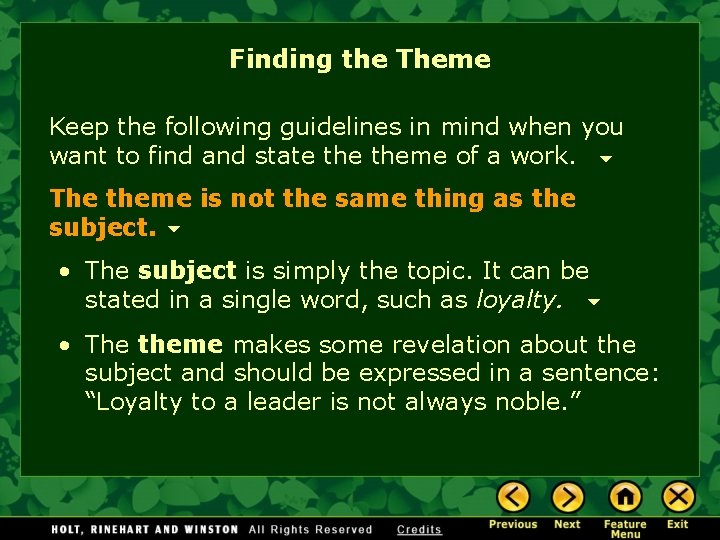 Finding the Theme

Keep the following guidelines in mind when you want to find and state the theme of a work.

The theme is not the same thing as the subject.

• The subject is simply the topic. It can be stated in a single word, such as loyalty.

• The theme makes some revelation about the subject and should be expressed in a sentence: “Loyalty to a leader is not always noble.”

HOLT, RINEHART AND WINSTON All Rights Reserved Credits

Previous Next Feature Menu Exit